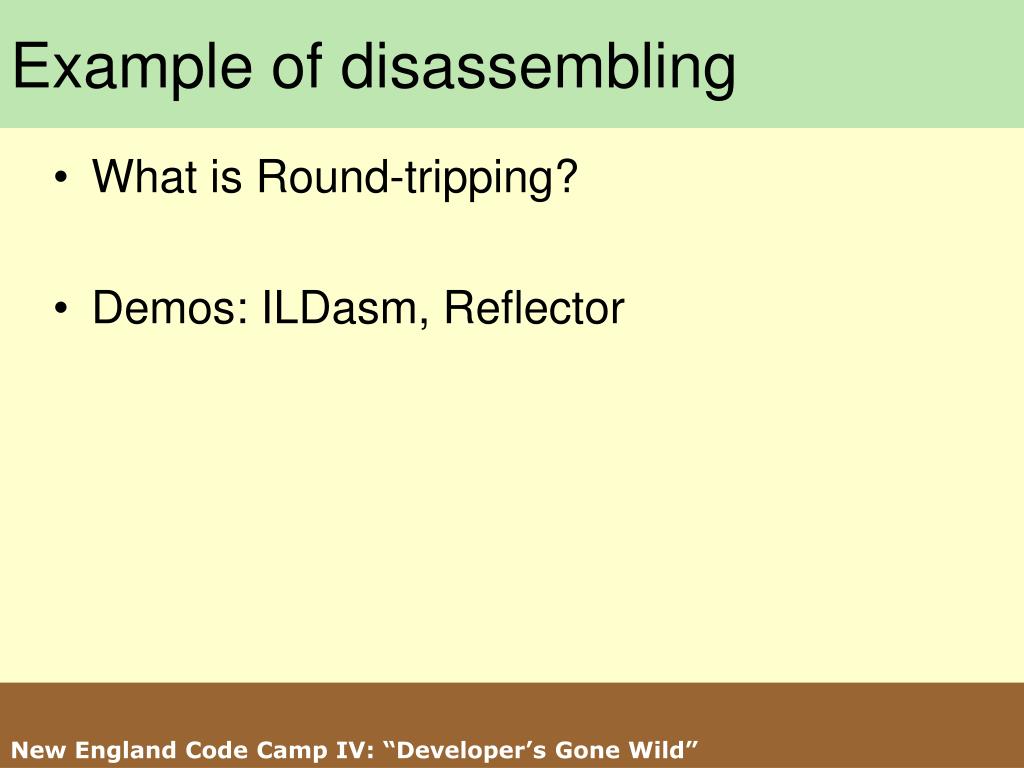 Example of disassembling

• What is Round-tripping?

• Demos: ILDasm, Reflector

New England Code Camp IV: “Developer’s Gone Wild”